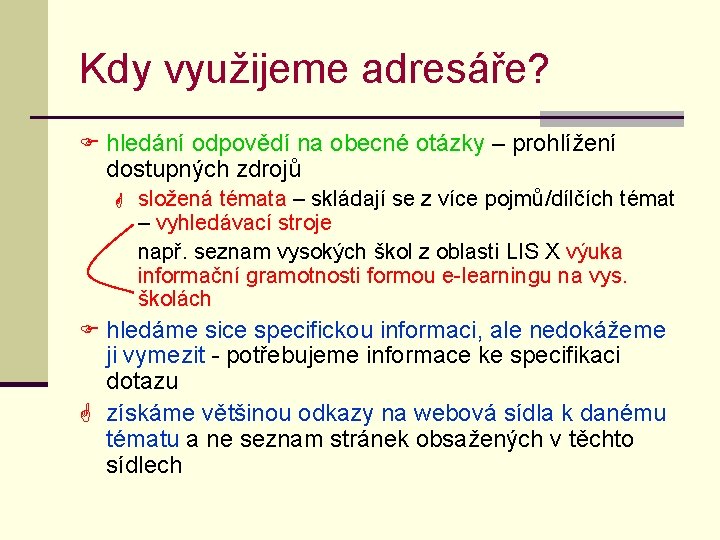 Kdy využijeme adresáře?

hledání odpovědí na obecné otázky – prohlížení dostupných zdrojů

složená témata – skládají se z více pojmů/dílčích témat – vyhledávací stroje

např. seznam vysokých škol z oblasti LIS X výuka informační gramotnosti formou e-learningu na vys. školách

hledáme sice specifickou informaci, ale nedokážeme ji vymezit - potřebujeme informace ke specifikaci dotazu

získáme většinou odkazy na webová sídla k danému tématu a ne seznam stránek obsažených v těchto sídlech